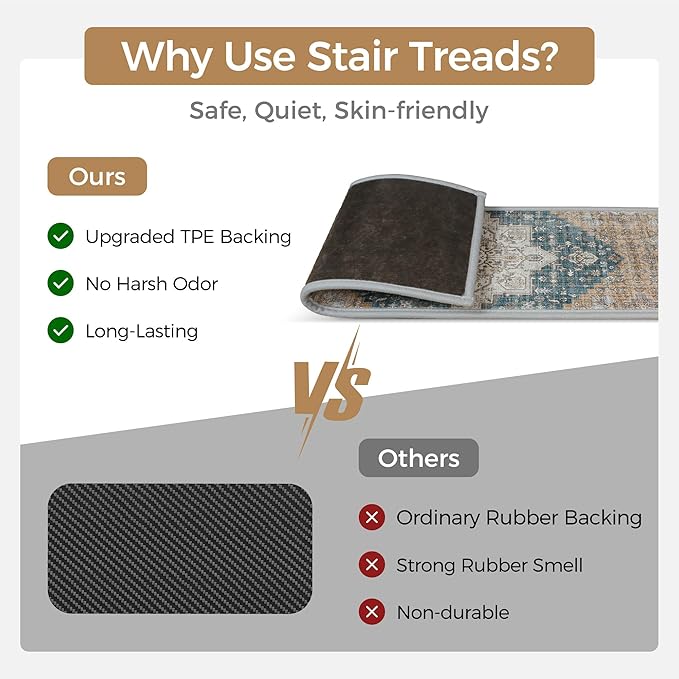 Why Use Stair Treads?

Safe, Quiet, Skin-friendly

Ours

Upgraded TPE Backing

No Harsh Odor

Long-Lasting

VS

Others

Ordinary Rubber Backing

Strong Rubber Smell

Non-durable